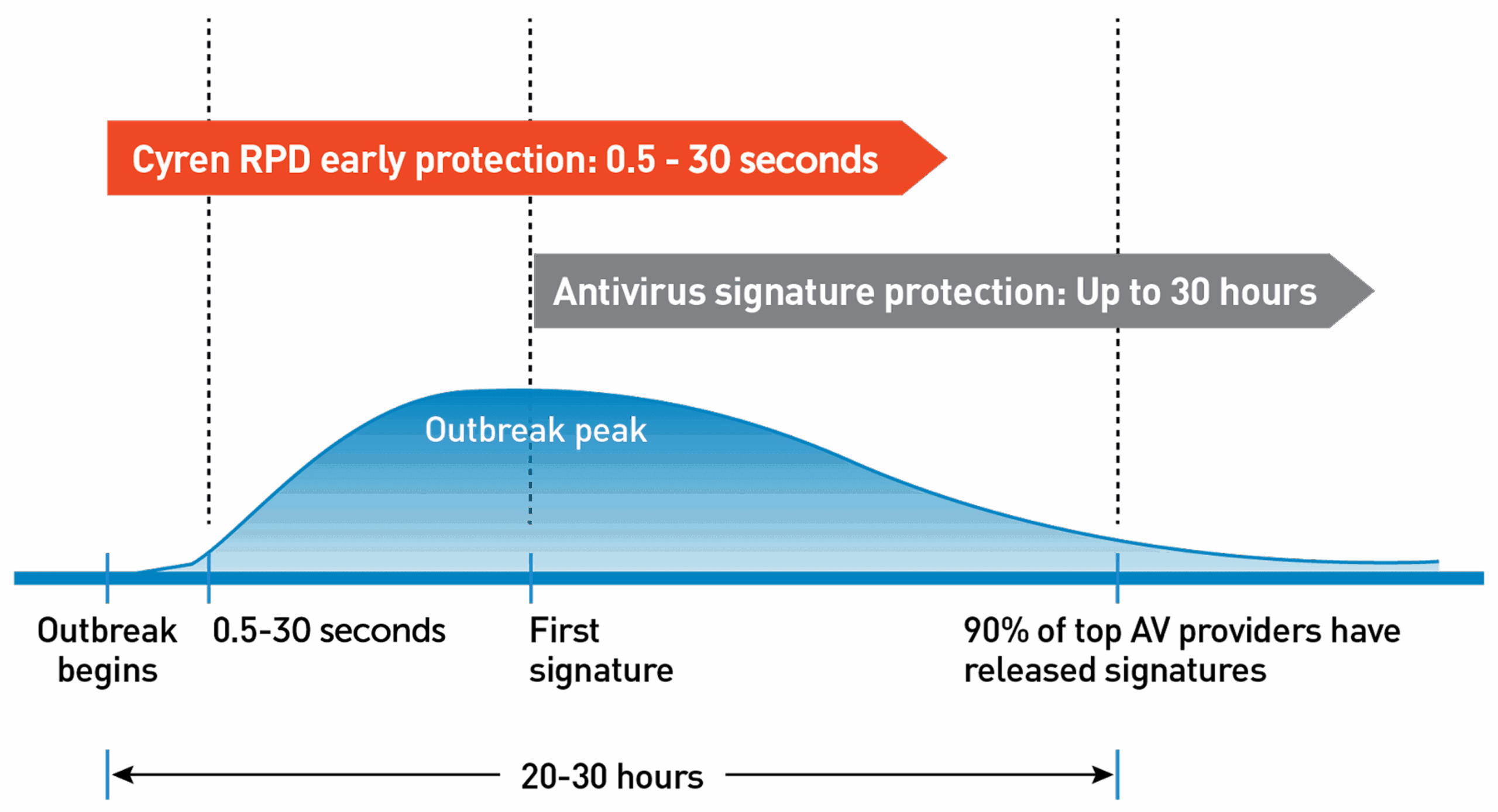 Cyren RPD early protection: 0.5 - 30 seconds

Antivirus signature protection: Up to 30 hours

Outbreak peak

Outbreak begins

0.5-30 seconds

First signature

90% of top AV providers have released signatures

20-30 hours